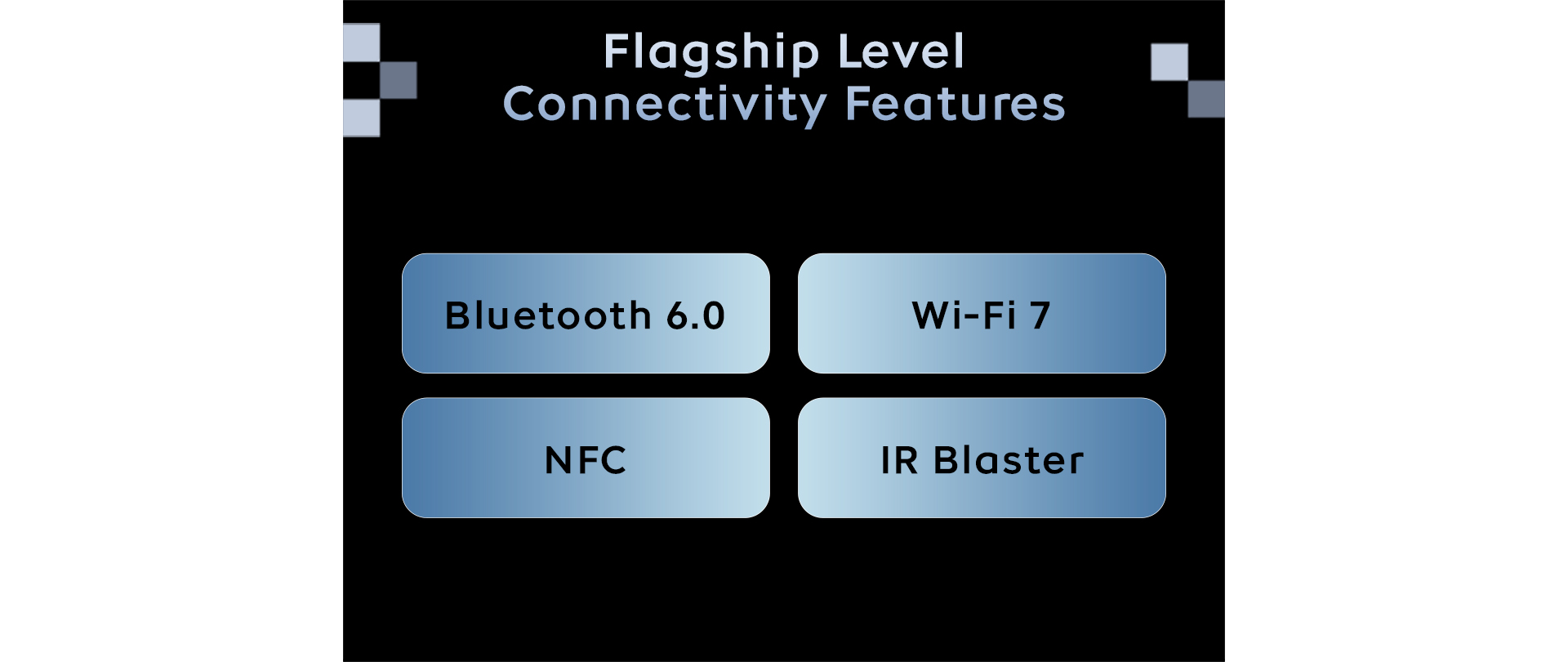 Flagship Level
Connectivity Features

Bluetooth 6.0

Wi-Fi 7

NFC

IR Blaster